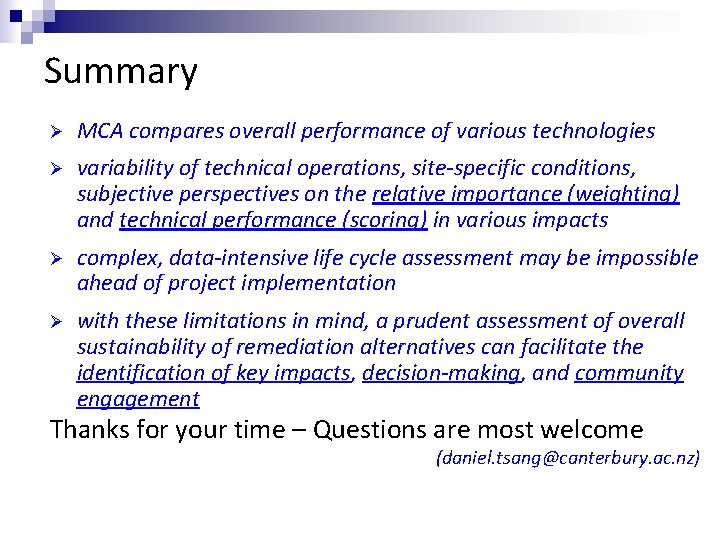 Summary

➢ MCA compares overall performance of various technologies

➢ variability of technical operations, site-specific conditions, subjective perspectives on the relative importance (weighting) and technical performance (scoring) in various impacts

➢ complex, data-intensive life cycle assessment may be impossible ahead of project implementation

➢ with these limitations in mind, a prudent assessment of overall sustainability of remediation alternatives can facilitate the identification of key impacts, decision-making, and community engagement

Thanks for your time – Questions are most welcome

(daniel.tsang@canterbury.ac.nz)